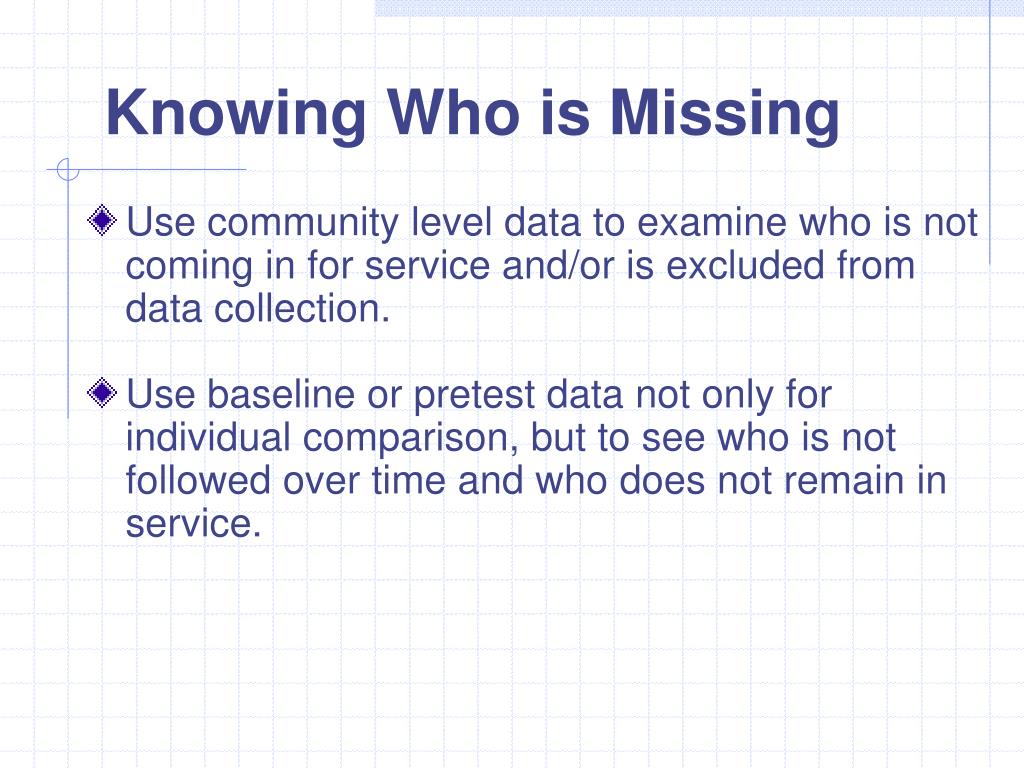 Knowing Who is Missing

Use community level data to examine who is not coming in for service and/or is excluded from data collection.

Use baseline or pretest data not only for individual comparison, but to see who is not followed over time and who does not remain in service.